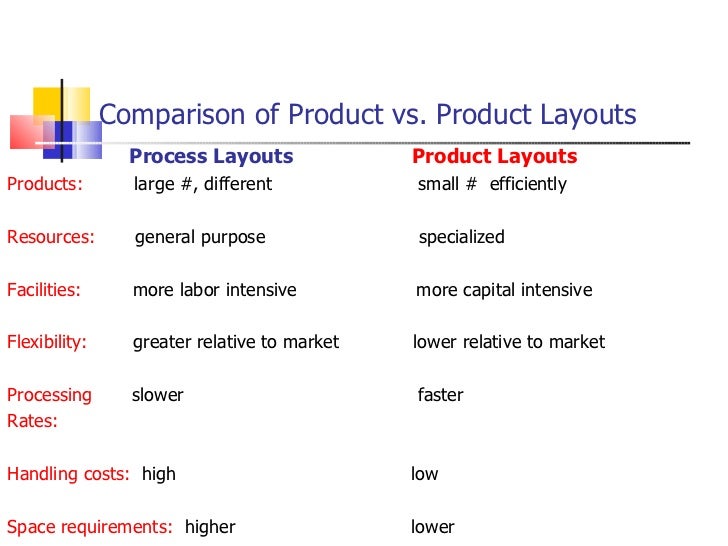 Comparison of Product vs. Product Layouts

|  | Process Layouts | Product Layouts |
|---|---|---|
| Products: | large #, different | small # efficiently |
| Resources: | general purpose | specialized |
| Facilities: | more labor intensive | more capital intensive |
| Flexibility: | greater relative to market | lower relative to market |
| Processing Rates: | slower | faster |
| Handling costs: | high | low |
| Space requirements: | higher | lower |